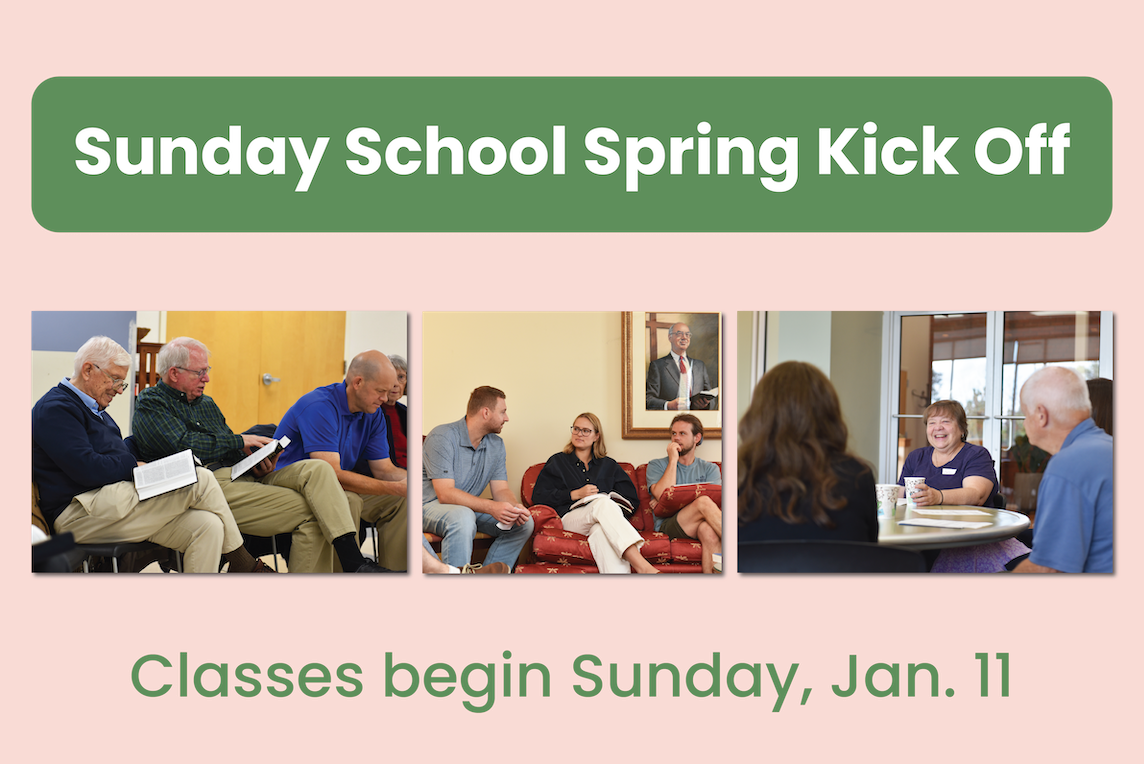 Sunday School Spring Kick Off

Classes begin Sunday, Jan. 11